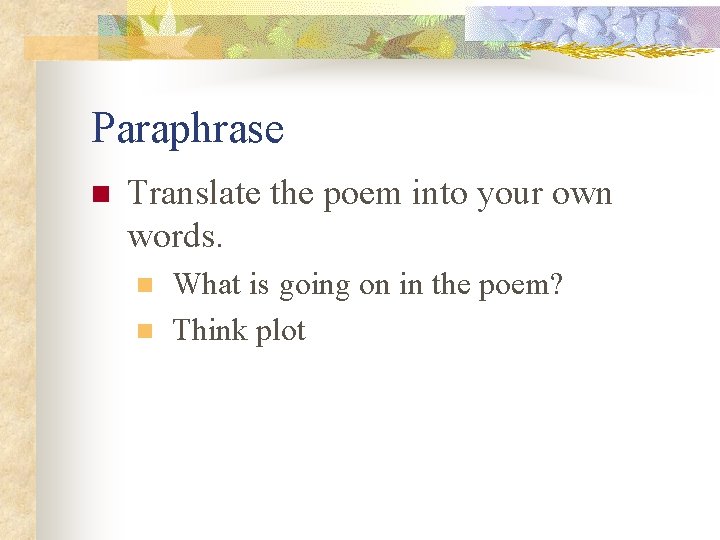 Paraphrase

Translate the poem into your own words.

What is going on in the poem?

Think plot